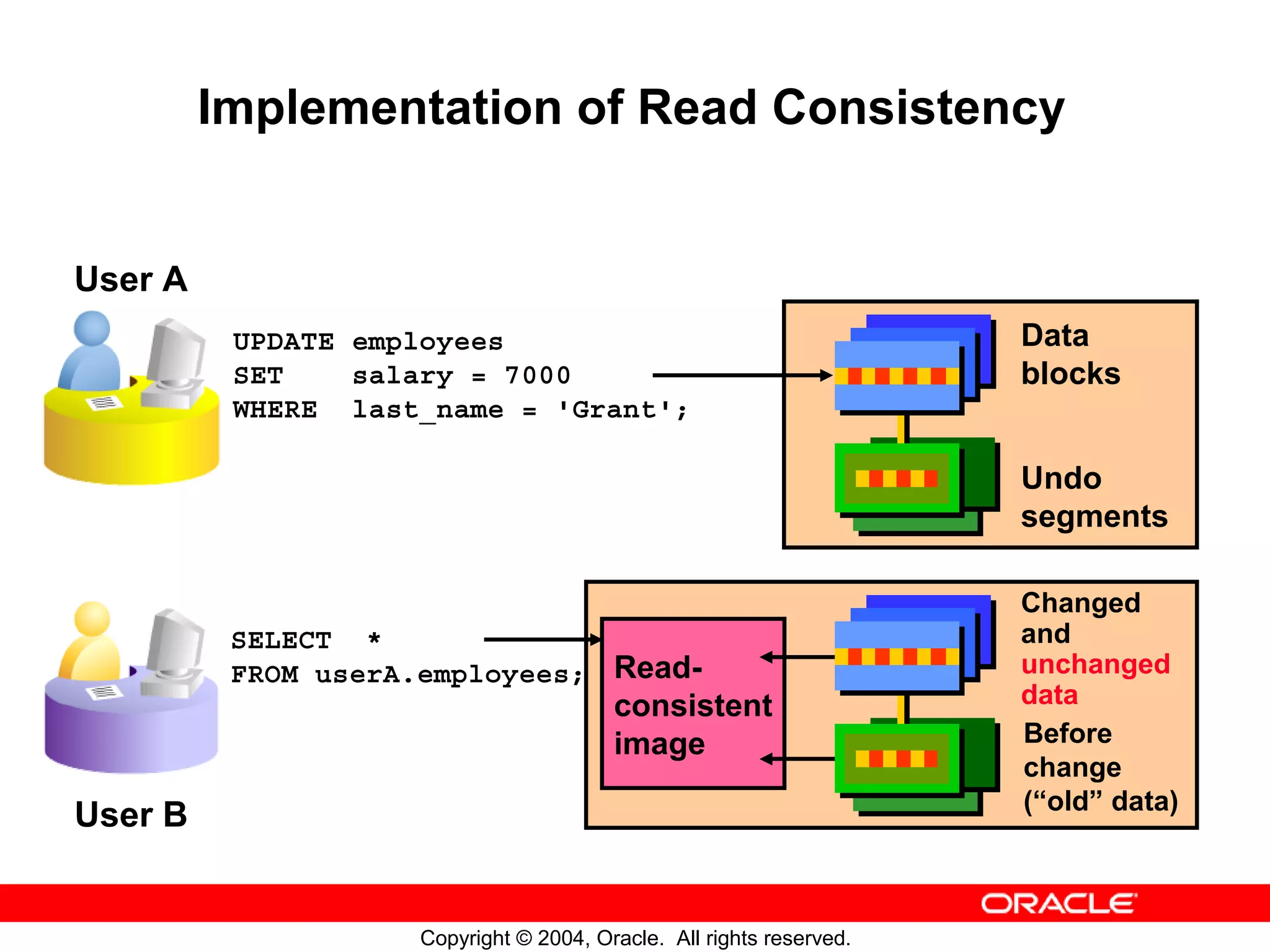 Implementation of Read Consistency

User A

UPDATE employees
SET salary = 7000
WHERE last_name = 'Grant';

Data blocks

Undo segments

SELECT *
FROM userA.employees;

Read-consistent image

Changed and unchanged data

Before change (“old” data)

User B

ORACLE

Copyright © 2004, Oracle. All rights reserved.